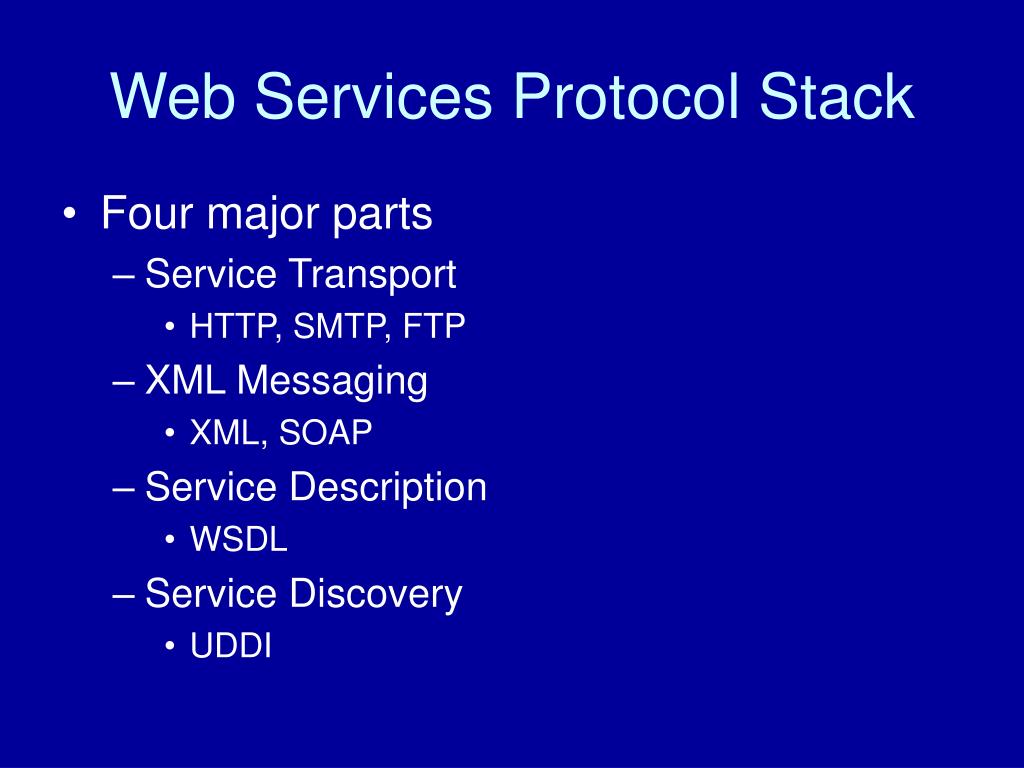 Web Services Protocol Stack

• Four major parts
– Service Transport
• HTTP, SMTP, FTP
– XML Messaging
• XML, SOAP
– Service Description
• WSDL
– Service Discovery
• UDDI